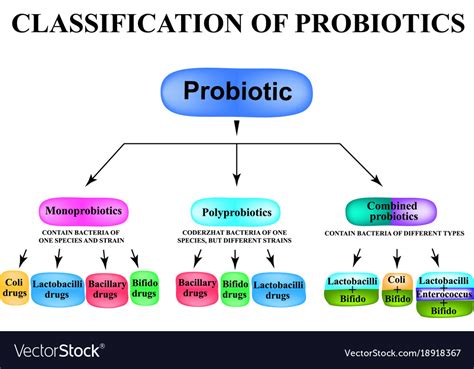 CLASSIFICATION OF PROBIOTICS

Probiotic

Monoprobiotics

CONTAIN BACTERIA OF ONE SPECIES AND STRAIN

Coli drugs

Lactobacilli drugs

Bacillary drugs

Bifido drugs

Polyprobiotics

CODERZHAT BACTERIA OF ONE SPECIES, BUT DIFFERENT STRAINS

Bacillary drugs

Bifido drugs

Lactobacilli drugs

Combined probiotics

CONTAIN BACTERIA OF DIFFERENT TYPES

Lactobacilli + Bifido

Coli + Bifido

Lactobacilli + Enterococcus + Bifido

VectorStock®

VectorStock.com/18918367